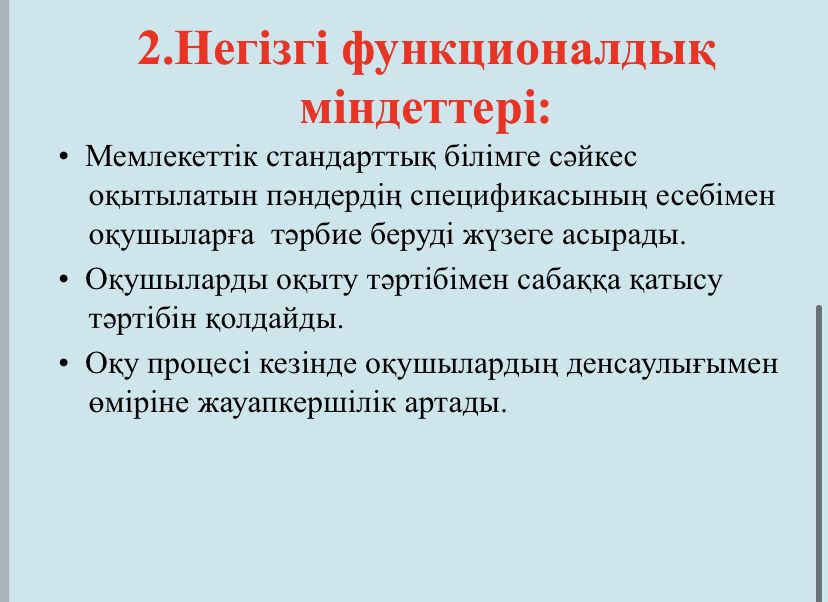 2.Негізгі функционалдық міндеттері:

• Мемлекеттік стандарттық білімге сәйкес оқытылатын пәндердің спецификасының есебімен оқушыларға тәрбие беруді жүзеге асырады.

• Оқушыларды оқыту тәртібімен сабаққа қатысу тәртібін қолдайды.

• Оқу процесі кезінде оқушылардың денсаулығымен өміріне жауапкершілік артады.